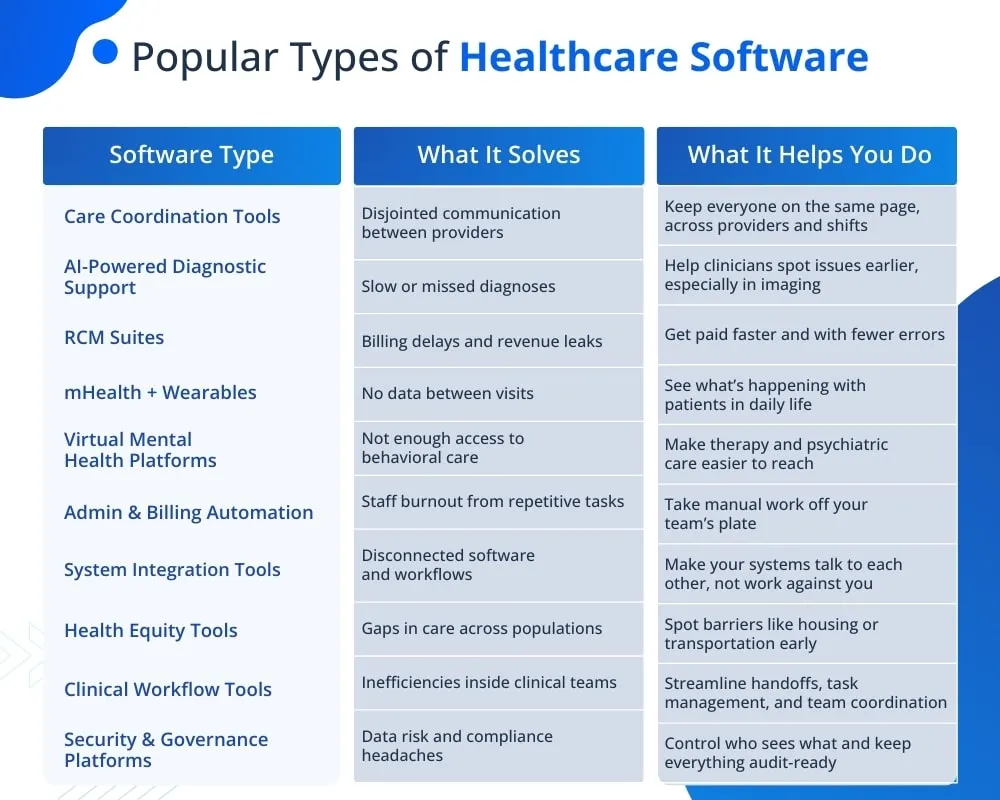 Popular Types of Healthcare Software

| Software Type | What It Solves | What It Helps You Do |
|---|---|---|
| Care Coordination Tools | Disjointed communication between providers | Keep everyone on the same page, across providers and shifts |
| AI-Powered Diagnostic Support | Slow or missed diagnoses | Help clinicians spot issues earlier, especially in imaging |
| RCM Suites | Billing delays and revenue leaks | Get paid faster and with fewer errors |
| mHealth + Wearables | No data between visits | See what's happening with patients in daily life |
| Virtual Mental Health Platforms | Not enough access to behavioral care | Make therapy and psychiatric care easier to reach |
| Admin & Billing Automation | Staff burnout from repetitive tasks | Take manual work off your team's plate |
| System Integration Tools | Disconnected software and workflows | Make your systems talk to each other, not work against you |
| Health Equity Tools | Gaps in care across populations | Spot barriers like housing or transportation early |
| Clinical Workflow Tools | Inefficiencies inside clinical teams | Streamline handoffs, task management, and team coordination |
| Security & Governance Platforms | Data risk and compliance headaches | Control who sees what and keep everything audit-ready |